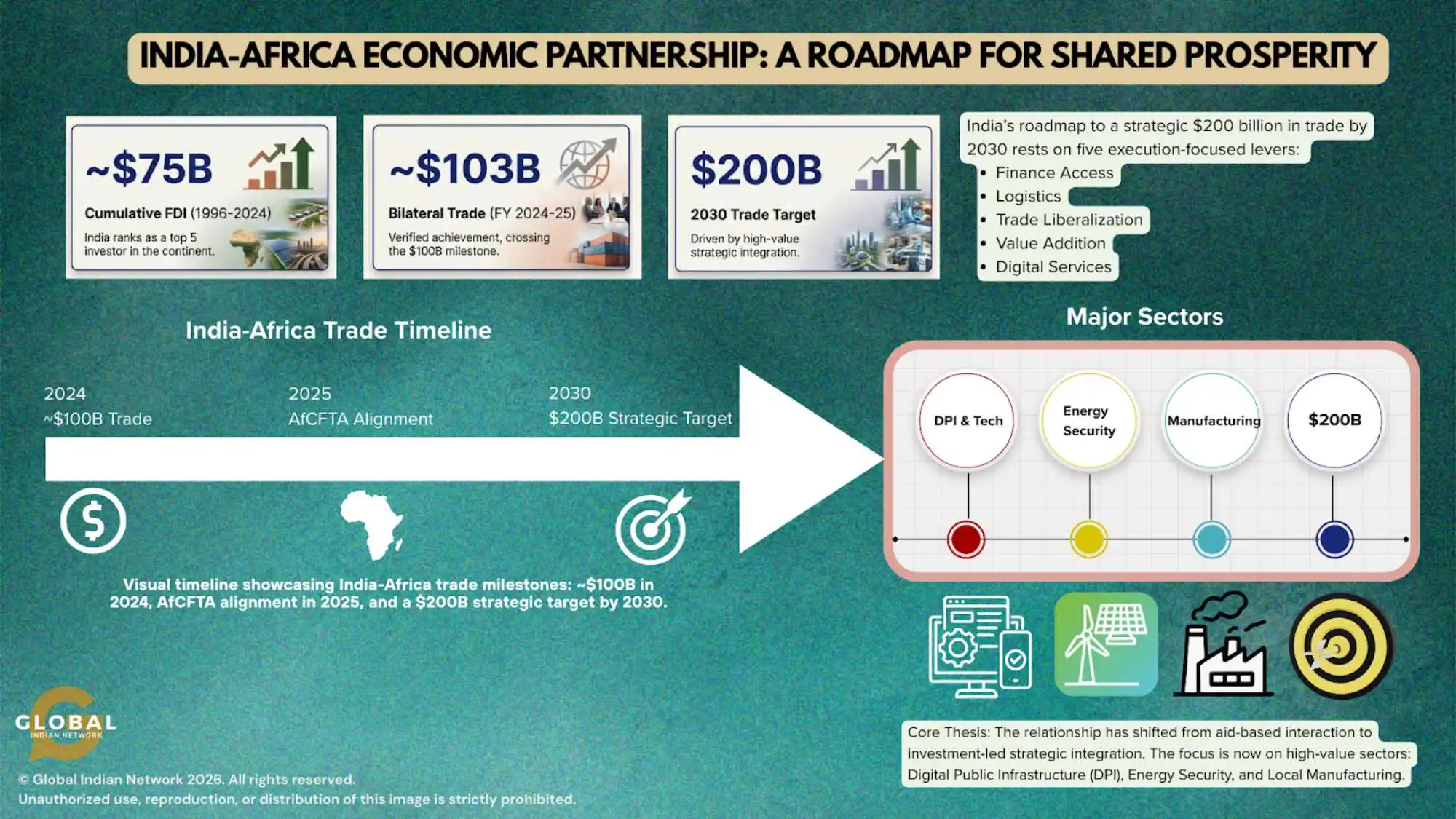 INDIA-AFRICA ECONOMIC PARTNERSHIP: A ROADMAP FOR SHARED PROSPERITY

~$75B
Cumulative FDI (1996-2024)
India ranks as a top 5 investor in the continent.

~$103B
Bilateral Trade (FY 2024-25)
Verified achievement, crossing the $100B milestone.

$200B
2030 Trade Target
Driven by high-value strategic integration.

India's roadmap to a strategic $200 billion in trade by 2030 rests on five execution-focused levers:
• Finance Access
• Logistics
• Trade Liberalization
• Value Addition
• Digital Services

India-Africa Trade Timeline

2024
~$100B Trade

2025
AfCFTA Alignment

2030
$200B Strategic Target

Visual timeline showcasing India-Africa trade milestones: ~$100B in 2024, AfCFTA alignment in 2025, and a $200B strategic target by 2030.

Major Sectors

DPI & Tech
Energy Security
Manufacturing
$200B

Core Thesis: The relationship has shifted from aid-based interaction to investment-led strategic integration. The focus is now on high-value sectors: Digital Public Infrastructure (DPI), Energy Security, and Local Manufacturing.

GLOBAL
INDIAN NETWORK

© Global Indian Network 2026. All rights reserved.
Unauthorized use, reproduction, or distribution of this image is strictly prohibited.